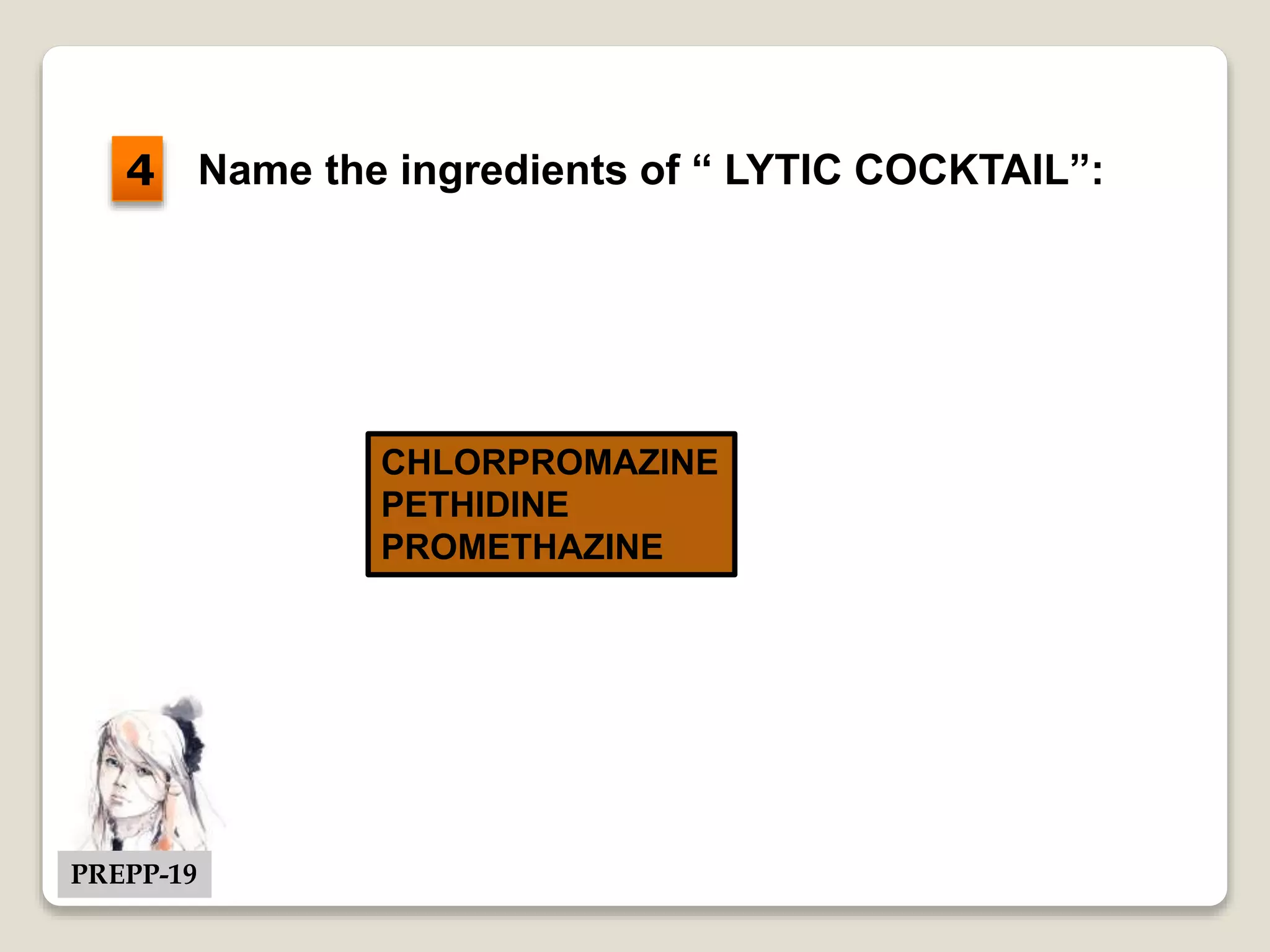 4 Name the ingredients of “ LYTIC COCKTAIL”:

CHLORPROMAZINE
PETHIDINE
PROMETHAZINE

PREPP-19